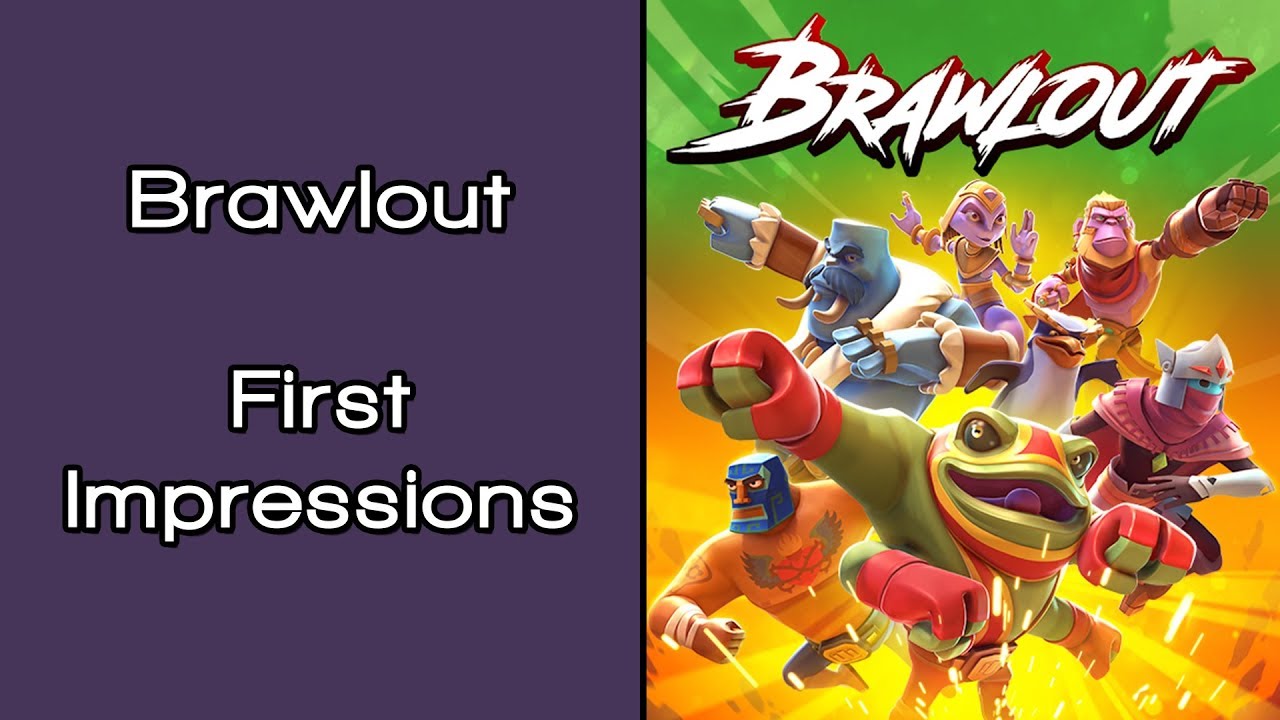 Brawlout

First Impressions

BRAWLOUT